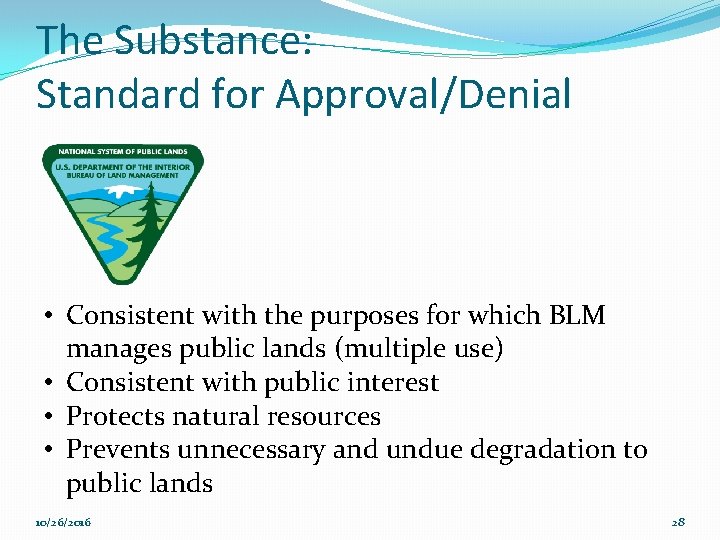 The Substance:
Standard for Approval/Denial

NATIONAL SYSTEM OF PUBLIC LANDS
U.S. DEPARTMENT OF THE INTERIOR
BUREAU OF LAND MANAGEMENT

• Consistent with the purposes for which BLM manages public lands (multiple use)
• Consistent with public interest
• Protects natural resources
• Prevents unnecessary and undue degradation to public lands

10/26/2016

28